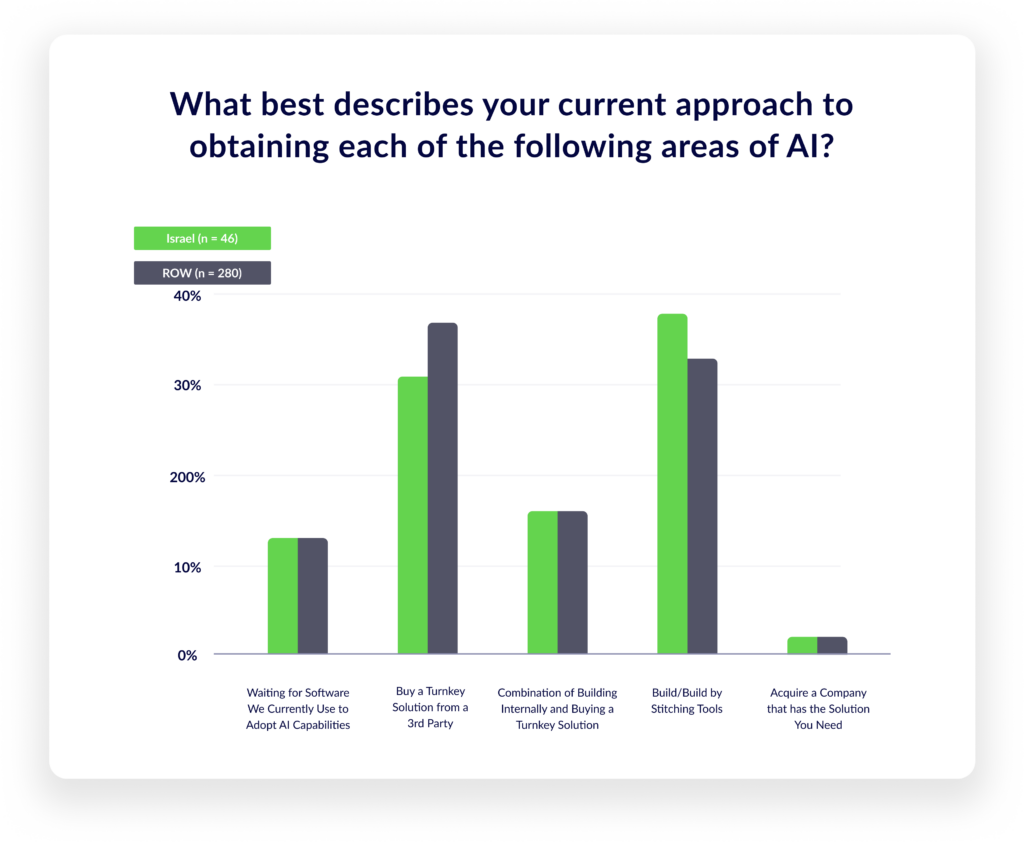 What best describes your current approach to obtaining each of the following areas of AI?

Israel (n = 46)

ROW (n = 280)

40%

30%

200%

10%

0%

Waiting for Software We Currently Use to Adopt AI Capabilities

Buy a Turnkey Solution from a 3rd Party

Combination of Building Internally and Buying a Turnkey Solution

Build/Build by Stitching Tools

Acquire a Company that has the Solution You Need